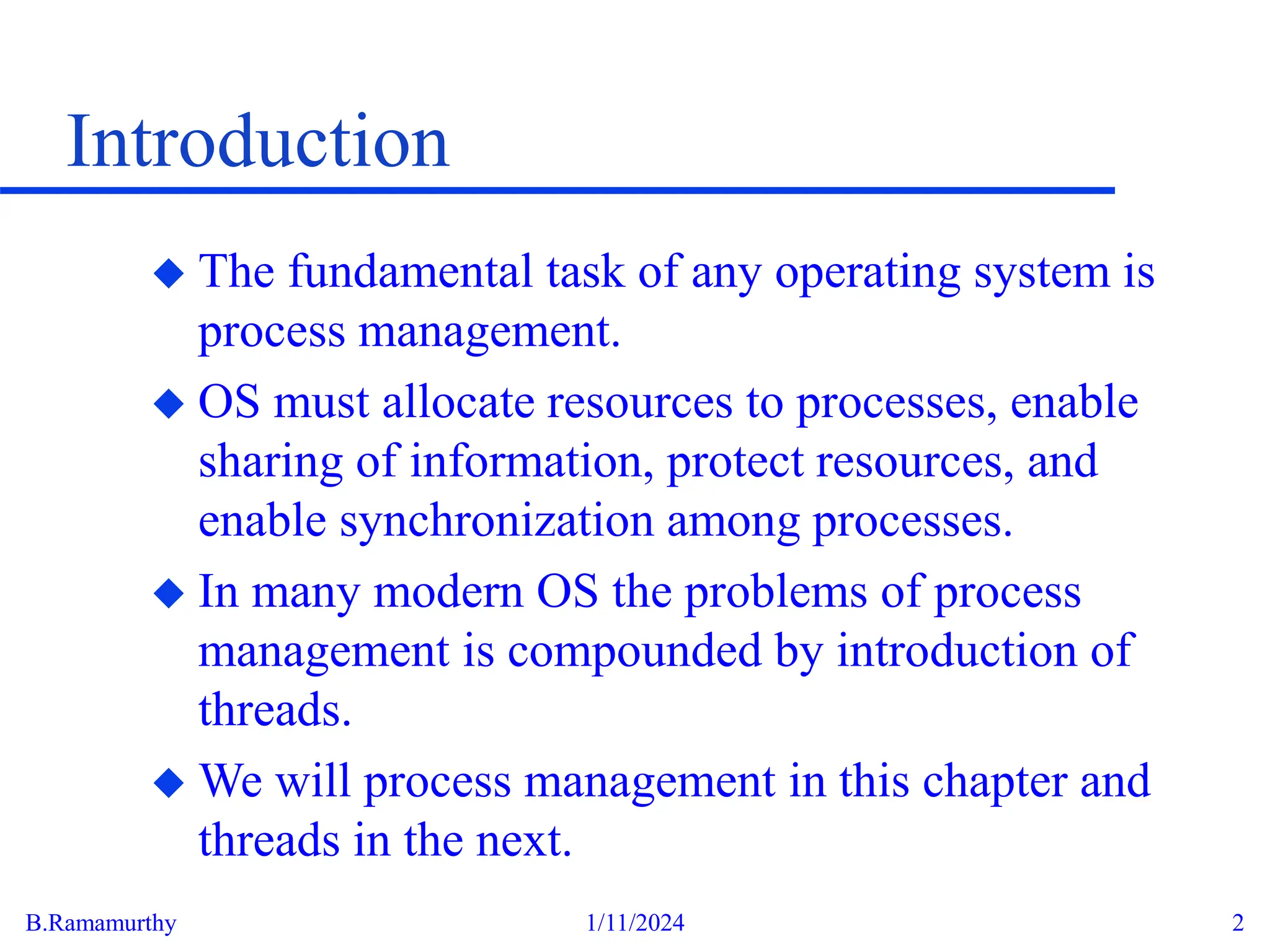 Introduction

◆ The fundamental task of any operating system is process management.

◆ OS must allocate resources to processes, enable sharing of information, protect resources, and enable synchronization among processes.

◆ In many modern OS the problems of process management is compounded by introduction of threads.

◆ We will process management in this chapter and threads in the next.

B.Ramamurthy 1/11/2024 2